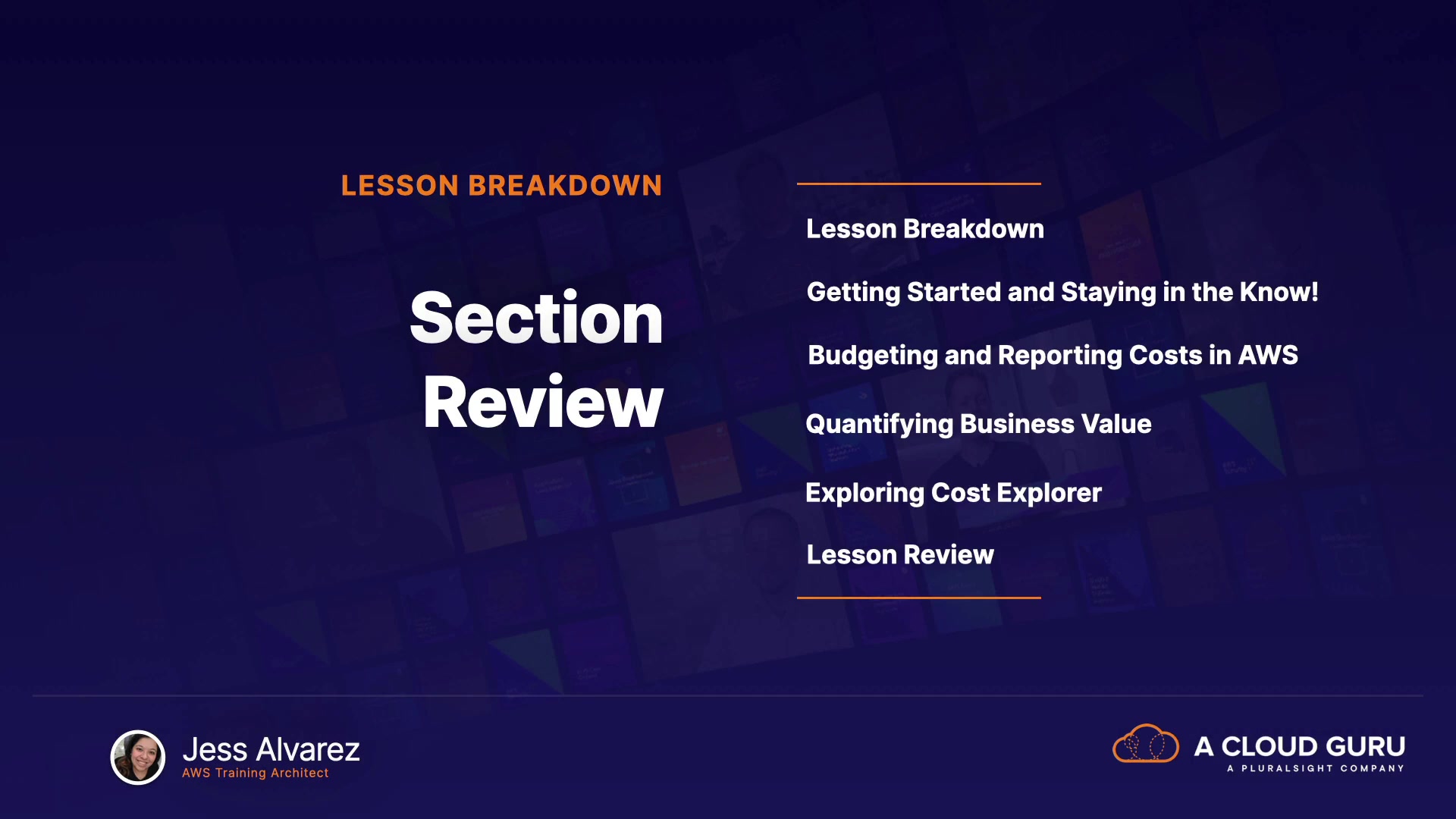 LESSON BREAKDOWN

Section Review

Lesson Breakdown

Getting Started and Staying in the Know!

Budgeting and Reporting Costs in AWS

Quantifying Business Value

Exploring Cost Explorer

Lesson Review

Jess Alvarez
AWS Training Architect

A CLOUD GURU
A PLURALSIGHT COMPANY